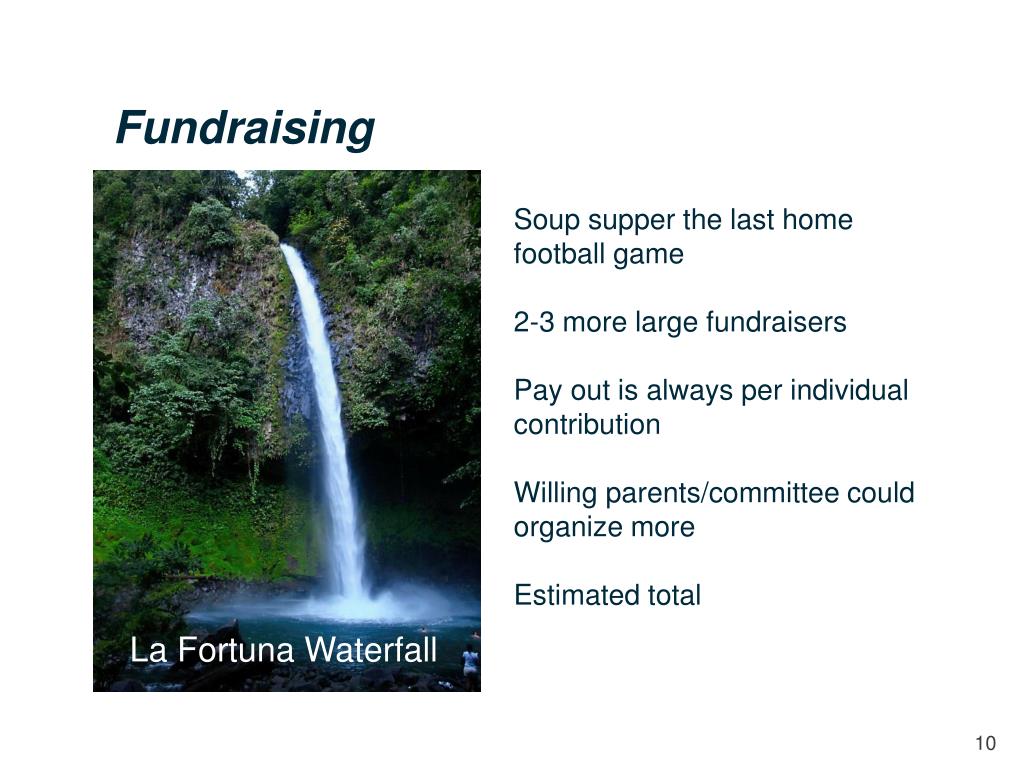 Fundraising

La Fortuna Waterfall

Soup supper the last home football game

2-3 more large fundraisers

Pay out is always per individual contribution

Willing parents/committee could organize more

Estimated total

10